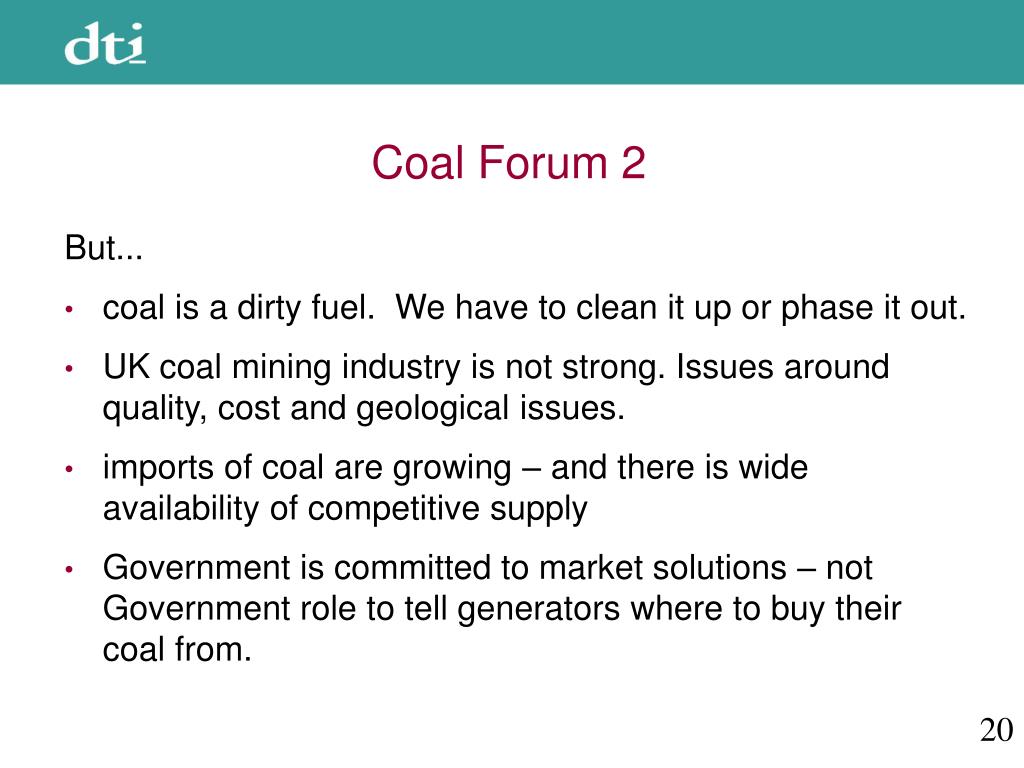 dti

Coal Forum 2

But...

• coal is a dirty fuel. We have to clean it up or phase it out.

• UK coal mining industry is not strong. Issues around quality, cost and geological issues.

• imports of coal are growing – and there is wide availability of competitive supply

• Government is committed to market solutions – not Government role to tell generators where to buy their coal from.

20